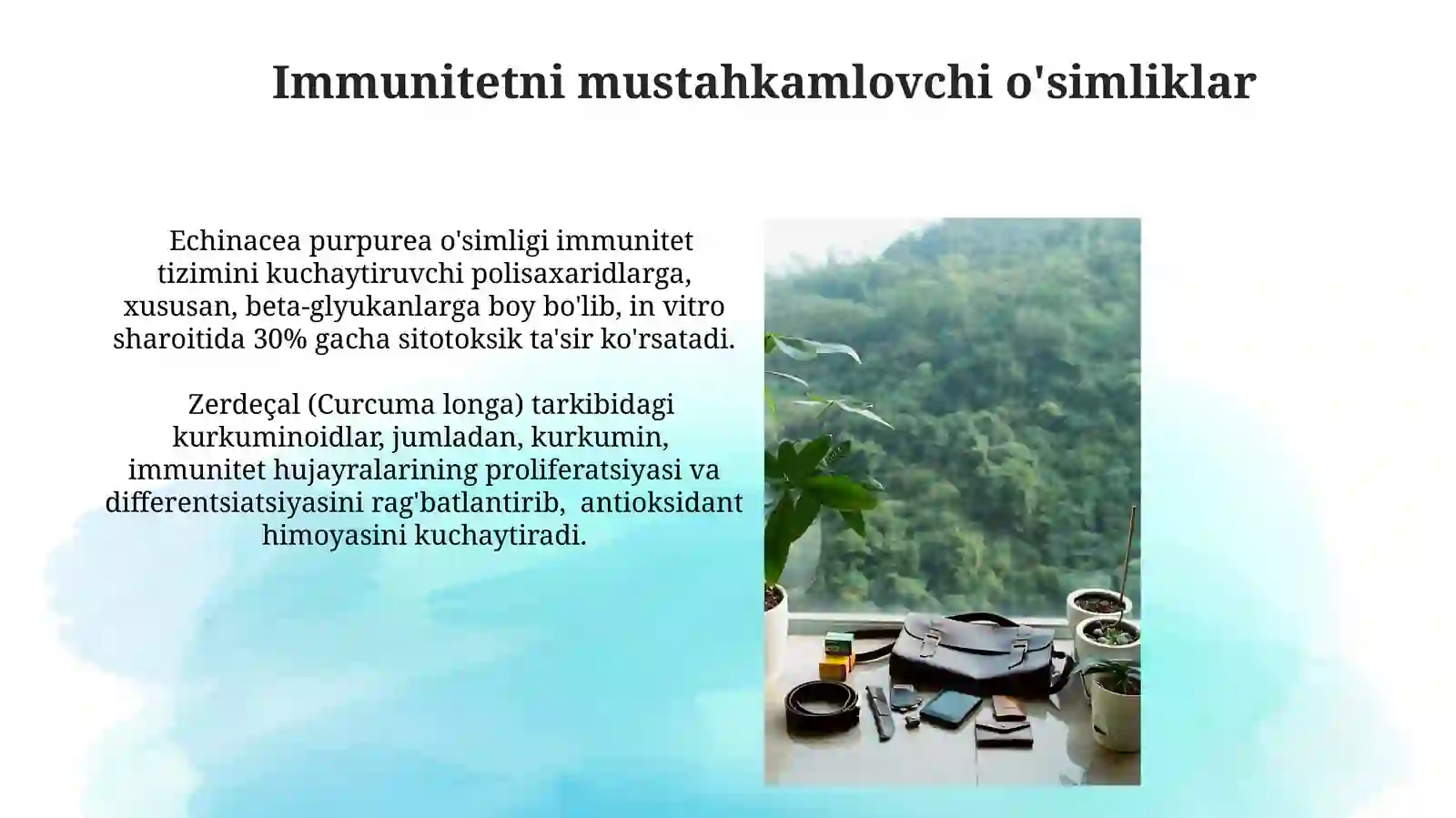 Immunitetni mustahkamlovchi o'simliklar

Echinacea purpurea o'simligi immunitet tizimini kuchaytiruvchi polisaxaridlarga, xususan, beta-glyukanlarga boy bo'lib, in vitro sharoitida 30% gacha sitotoksik ta'sir ko'rsatadi.

Zerdeçal (Curcuma longa) tarkibidagi kurkuminoidlar, jumladan, kurkumin, immunitet hujayralarining proliferatsiyasi va differentsiatsiyasini rag'batlantirib, antioksidant himoyasini kuchaytiradi.